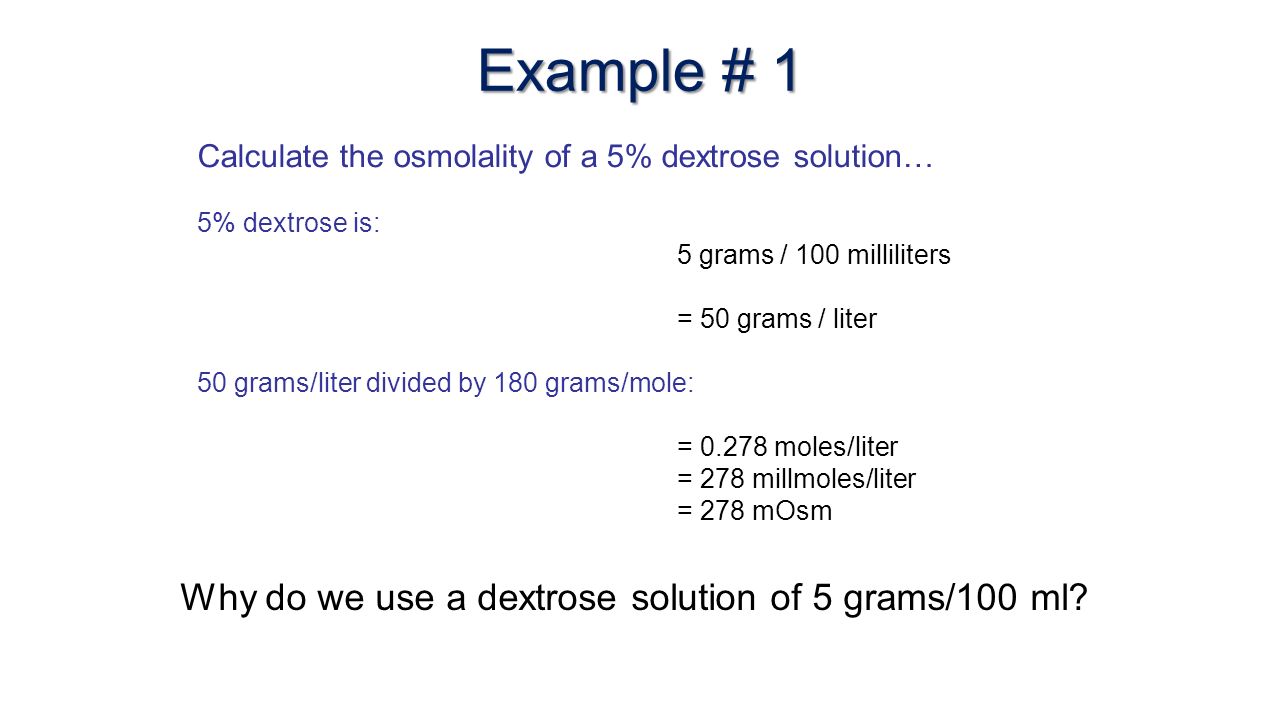 Example # 1

Calculate the osmolality of a 5% dextrose solution…

5% dextrose is:

5 grams / 100 milliliters

= 50 grams / liter

50 grams/liter divided by 180 grams/mole:

= 0.278 moles/liter
= 278 millmoles/liter
= 278 mOsm

Why do we use a dextrose solution of 5 grams/100 ml?